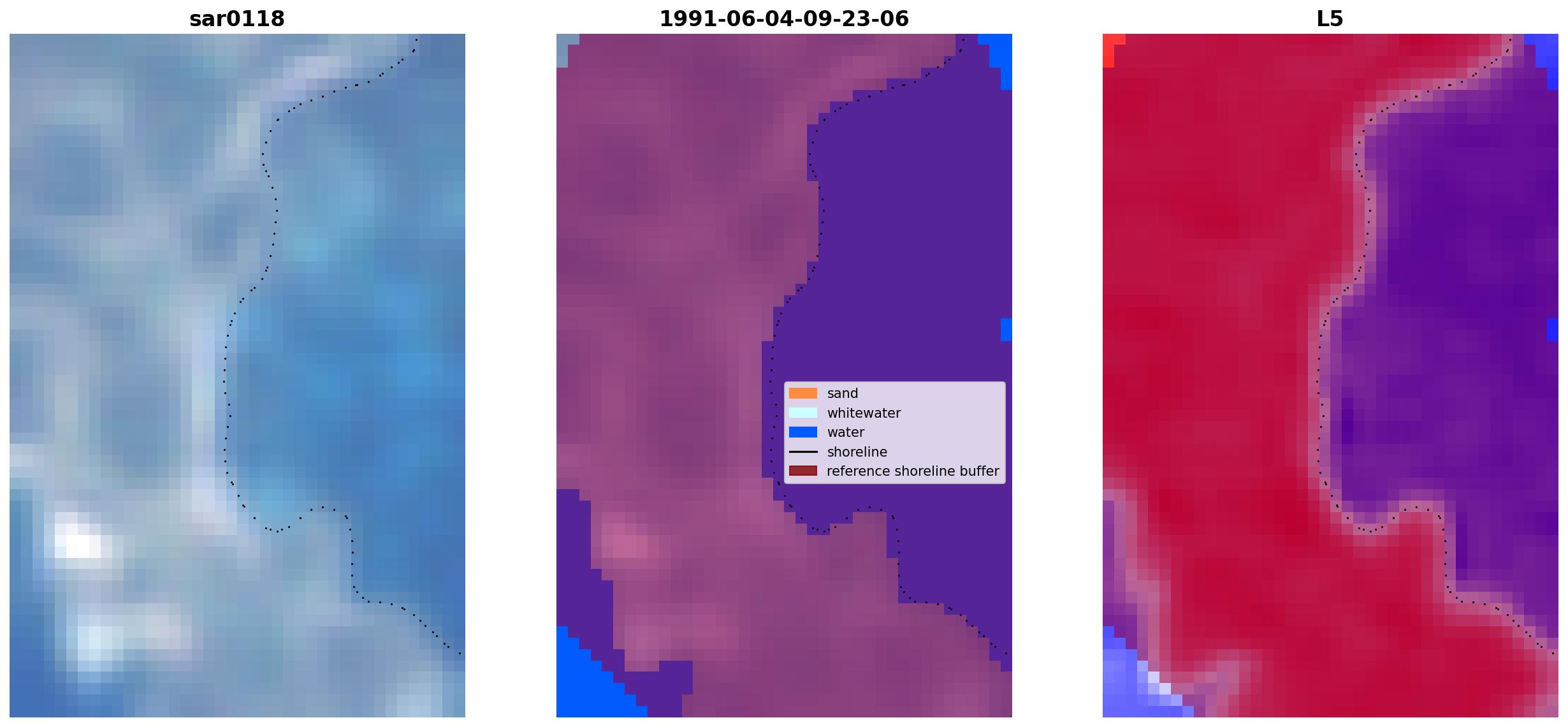 sar0118

1991-06-04-09-23-06

sand
whitewater
water
shoreline
reference shoreline buffer

L5